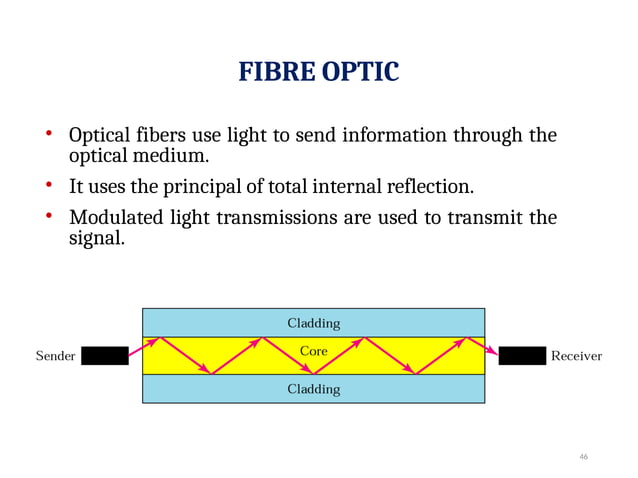 FIBRE OPTIC

• Optical fibers use light to send information through the optical medium.

• It uses the principal of total internal reflection.

• Modulated light transmissions are used to transmit the signal.

Cladding

Sender

Core

Receiver

Cladding

46